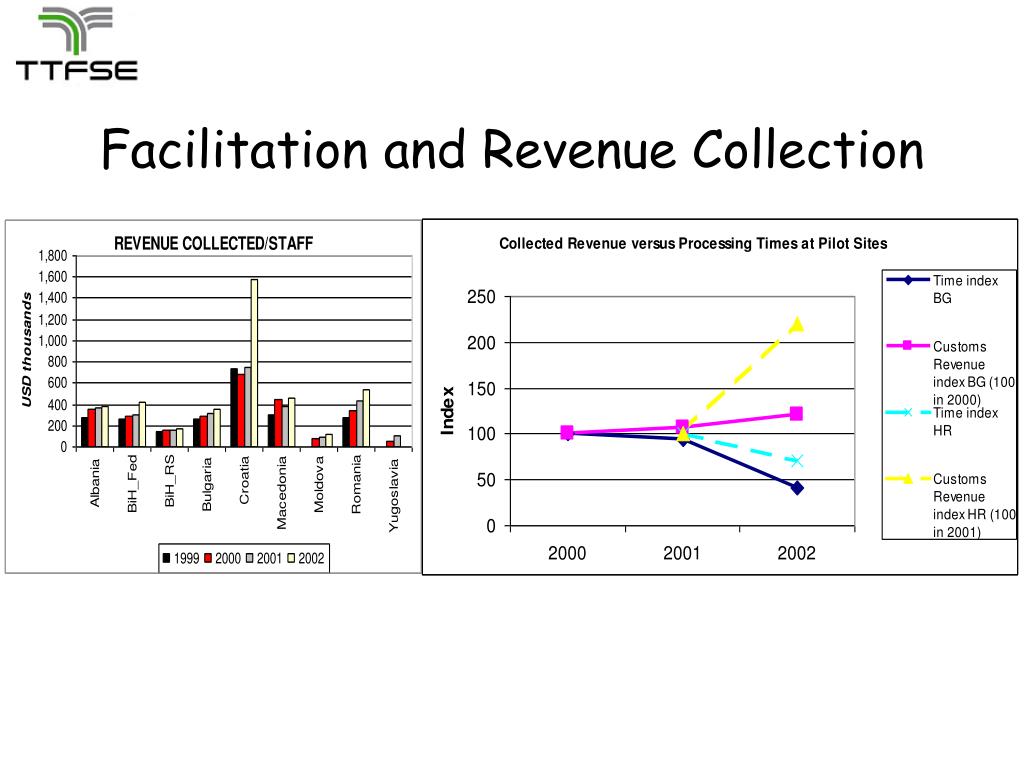 TTFSE

Facilitation and Revenue Collection

REVENUE COLLECTED/STAFF

USD thousands

1,800
1,600
1,400
1,200
1,000
800
600
400
200
0

Albania
BiH_Fed
BiH_RS
Bulgaria
Croatia
Macedonia
Moldova
Romania
Yugoslavia

1999 2000 2001 2002

Collected Revenue versus Processing Times at Pilot Sites

Index

250
200
150
100
50
0

2000
2001
2002

Time index BG

Customs Revenue index BG (100 in 2000)

Time index HR

Customs Revenue index HR (100 in 2001)